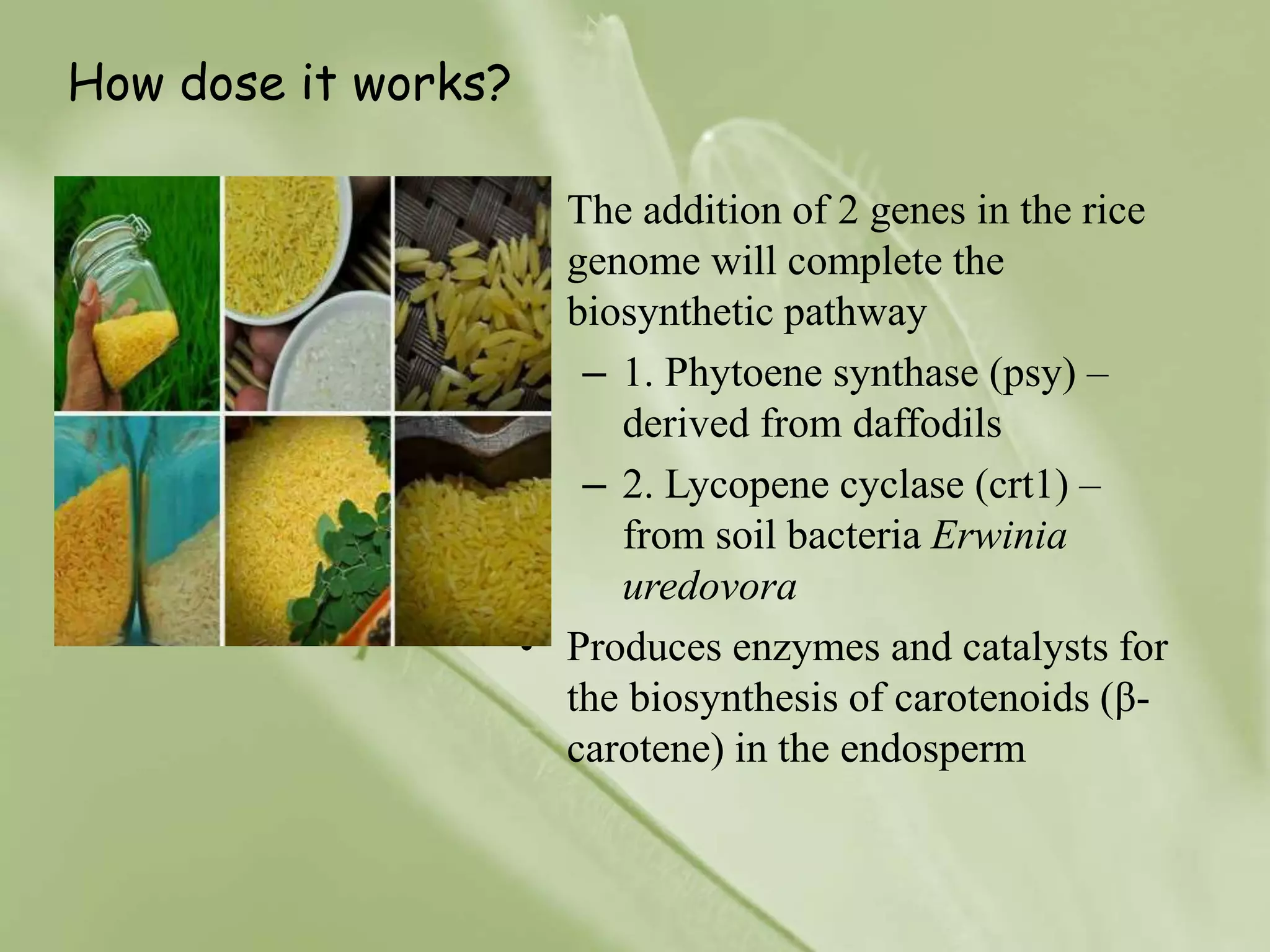 How dose it works?

The addition of 2 genes in the rice genome will complete the biosynthetic pathway

– 1. Phytoene synthase (psy) – derived from daffodils

– 2. Lycopene cyclase (crt1) – from soil bacteria Erwinia uredovora

• Produces enzymes and catalysts for the biosynthesis of carotenoids (β-carotene) in the endosperm